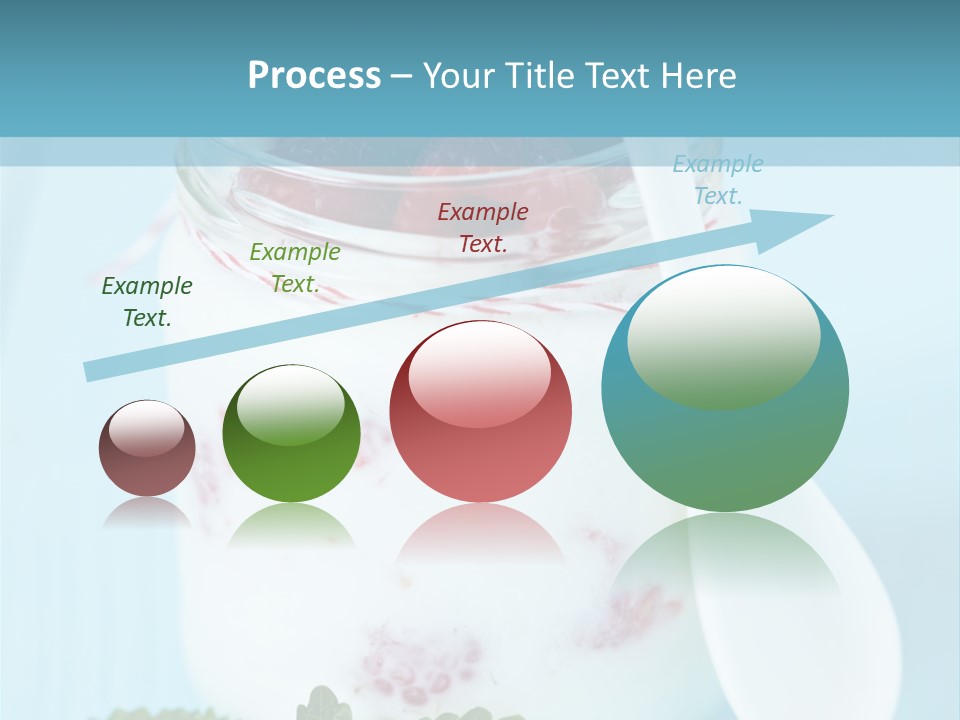 Process – Your Title Text Here

Example Text.

Example Text.

Example Text.

Example Text.